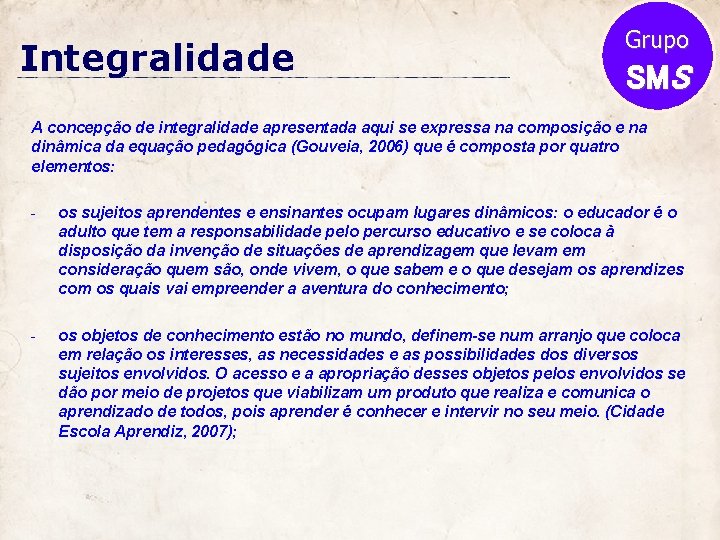 Integralidade

Grupo SMS

A concepção de integralidade apresentada aqui se expressa na composição e na dinâmica da equação pedagógica (Gouveia, 2006) que é composta por quatro elementos:

- os sujeitos aprendentes e ensinantes ocupam lugares dinâmicos: o educador é o adulto que tem a responsabilidade pelo percurso educativo e se coloca à disposição da invenção de situações de aprendizagem que levam em consideração quem são, onde vivem, o que sabem e o que desejam os aprendizes com os quais vai empreender a aventura do conhecimento;

- os objetos de conhecimento estão no mundo, definem-se num arranjo que coloca em relação os interesses, as necessidades e as possibilidades dos diversos sujeitos envolvidos. O acesso e a apropriação desses objetos pelos envolvidos se dão por meio de projetos que viabilizam um produto que realiza e comunica o aprendizado de todos, pois aprender é conhecer e intervir no seu meio. (Cidade Escola Aprendiz, 2007);